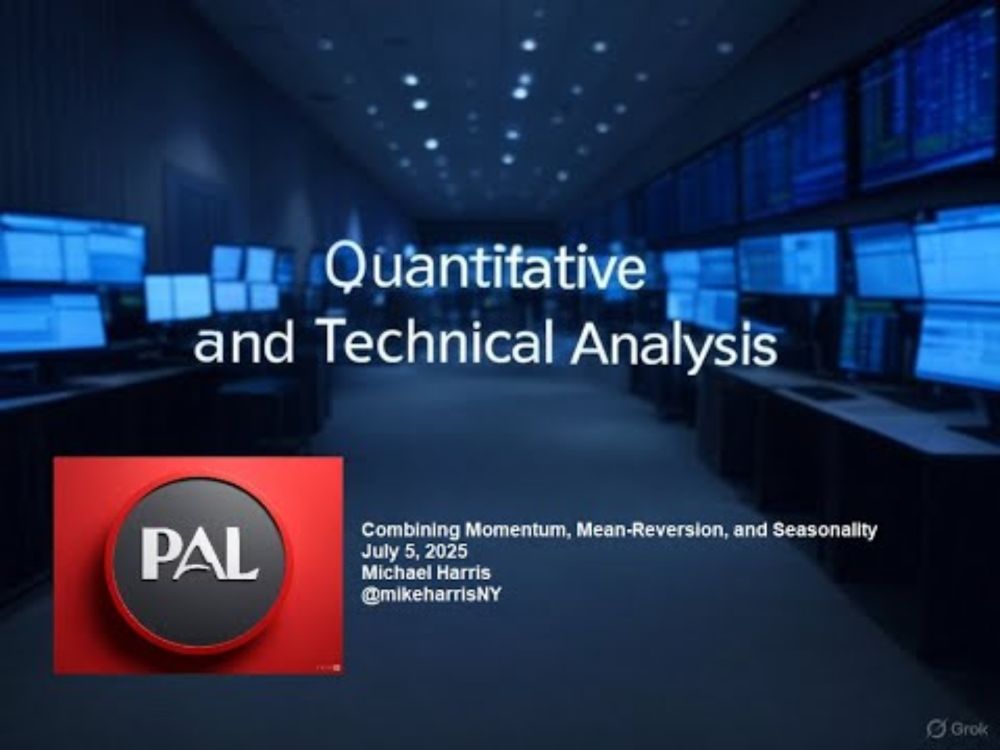 Quantitative
and Technical Analysis

PAL

Combining Momentum, Mean-Reversion, and Seasonality
July 5, 2025
Michael Harris
@mikeharrisNY

Grok